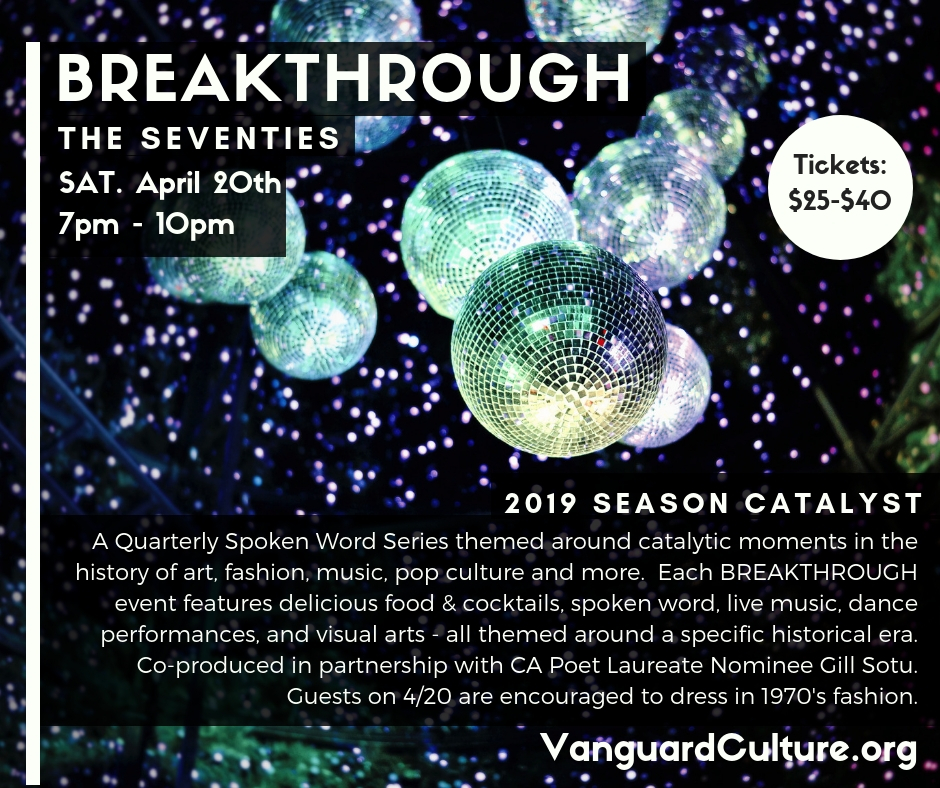 BREAKTHROUGH
THE SEVENTIES
SAT. April 20th
7pm - 10pm

Tickets: $25-$40

2019 SEASON CATALYST
A Quarterly Spoken Word Series themed around catalytic moments in the history of art, fashion, music, pop culture and more. Each BREAKTHROUGH event features delicious food & cocktails, spoken word, live music, dance performances, and visual arts - all themed around a specific historical era. Co-produced in partnership with CA Poet Laureate Nominee Gill Sotu. Guests on 4/20 are encouraged to dress in 1970's fashion.

VanguardCulture.org